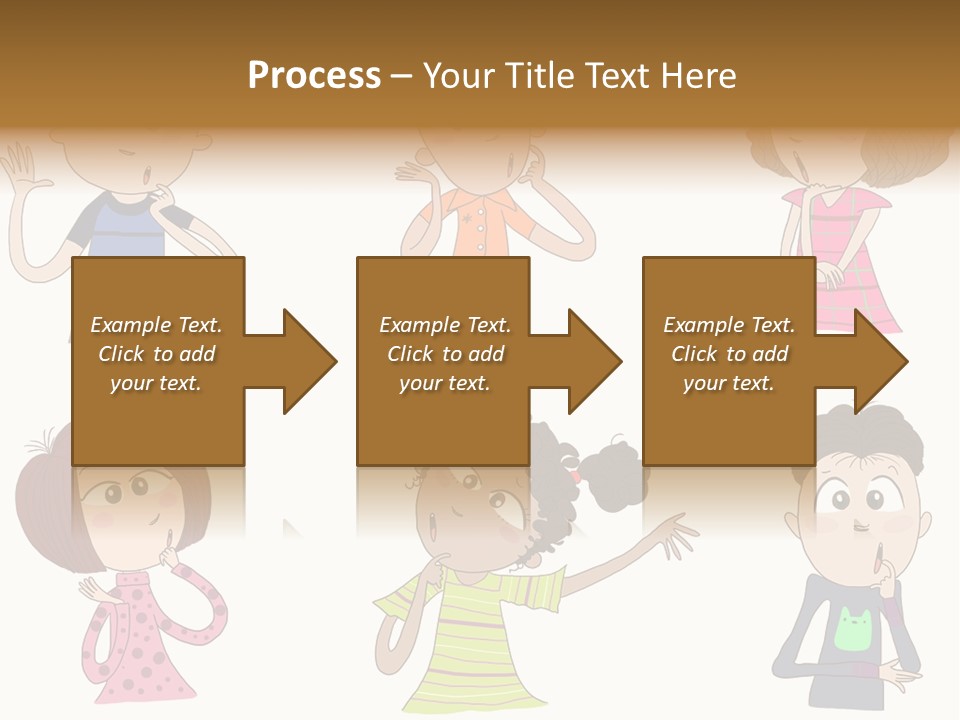 Process – Your Title Text Here

Example Text. Click to add your text.

Example Text. Click to add your text.

Example Text. Click to add your text.